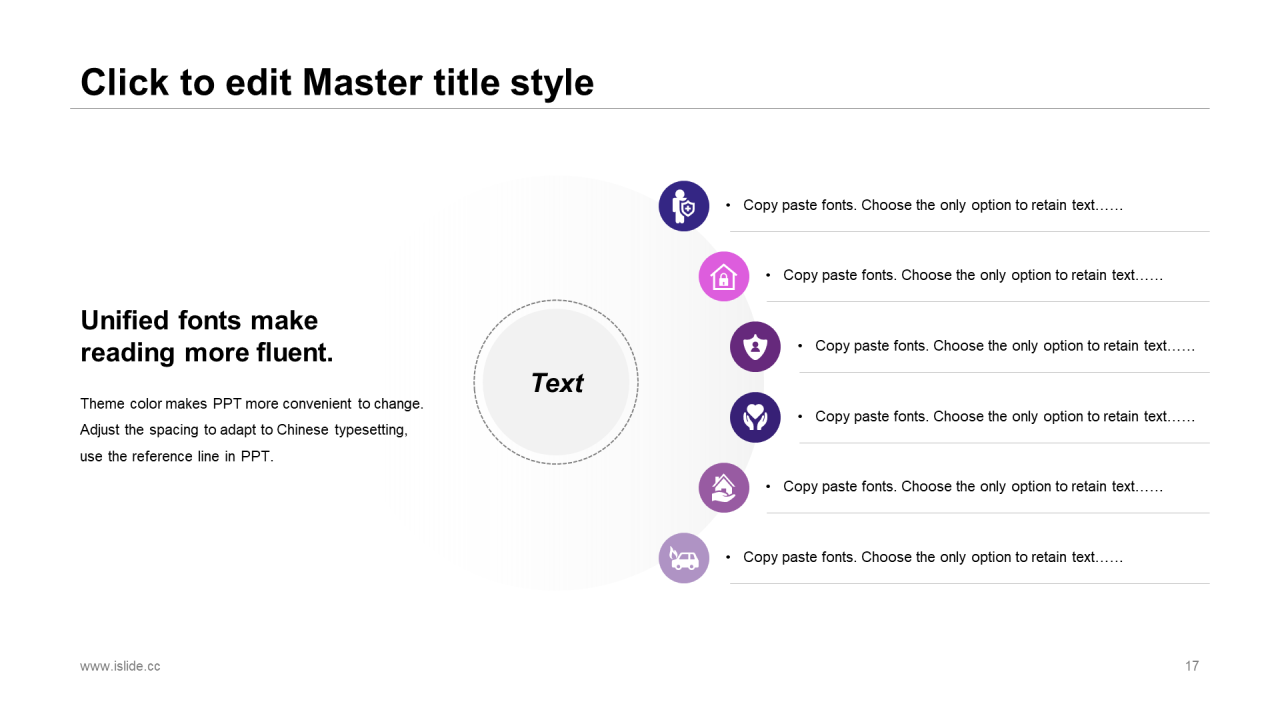 Click to edit Master title style

Unified fonts make reading more fluent.

Theme color makes PPT more convenient to change. Adjust the spacing to adapt to Chinese typesetting, use the reference line in PPT.

Text

• Copy paste fonts. Choose the only option to retain text……

• Copy paste fonts. Choose the only option to retain text……

• Copy paste fonts. Choose the only option to retain text……

• Copy paste fonts. Choose the only option to retain text……

• Copy paste fonts. Choose the only option to retain text……

• Copy paste fonts. Choose the only option to retain text……

www.islide.cc

17